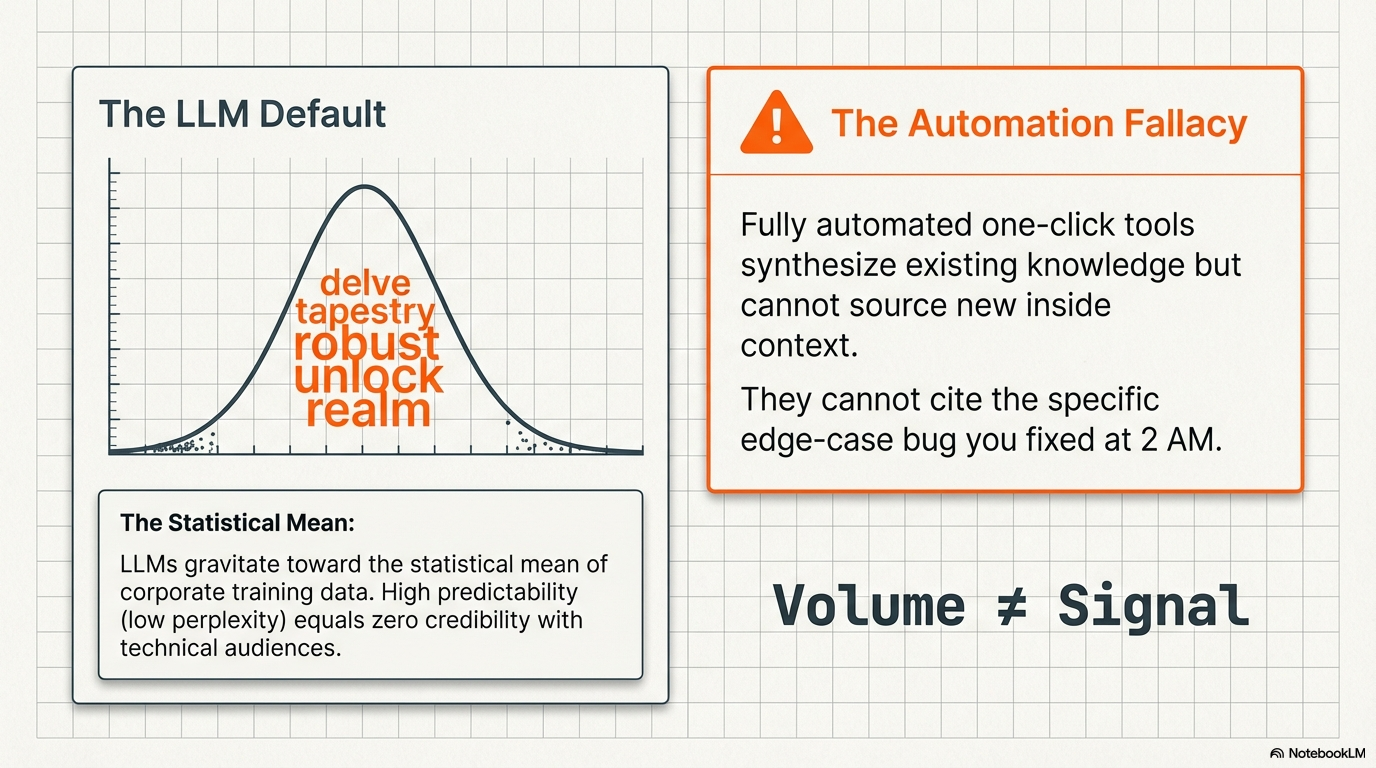 The LLM Default

delve
tapestry
robust
unlock
realm

The Statistical Mean:

LLMs gravitate toward the statistical mean of corporate training data. High predictability (low perplexity) equals zero credibility with technical audiences.

The Automation Fallacy

Fully automated one-click tools synthesize existing knowledge but cannot source new inside context.

They cannot cite the specific edge-case bug you fixed at 2 AM.

Volume ≠ Signal

NotebookLM